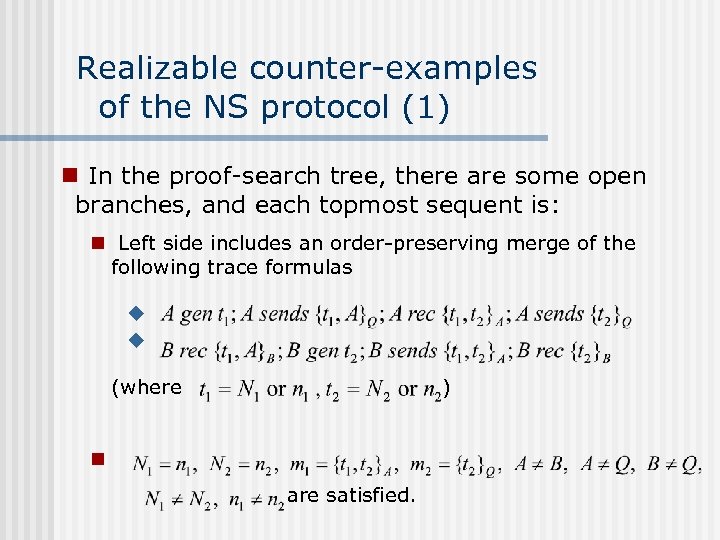 Realizable counter-examples of the NS protocol (1)

In the proof-search tree, there are some open branches, and each topmost sequent is:

Left side includes an order-preserving merge of the following trace formulas

$A\ gen\ t_1; A\ sends\ \{t_1, A\}_Q; A\ rec\ \{t_1, t_2\}_A; A\ sends\ \{t_2\}_Q$

$B\ rec\ \{t_1, A\}_B; B\ gen\ t_2; B\ sends\ \{t_1, t_2\}_A; B\ rec\ \{t_2\}_B$

(where $t_1 = N_1$ or $n_1$ , $t_2 = N_2$ or $n_2$)

$N_1 = n_1,\ N_2 = n_2,\ m_1 = \{t_1, t_2\}_A,\ m_2 = \{t_2\}_Q,\ A \neq B,\ A \neq Q,\ B \neq Q,$ $N_1 \neq N_2,\ n_1 \neq n_2$ are satisfied.